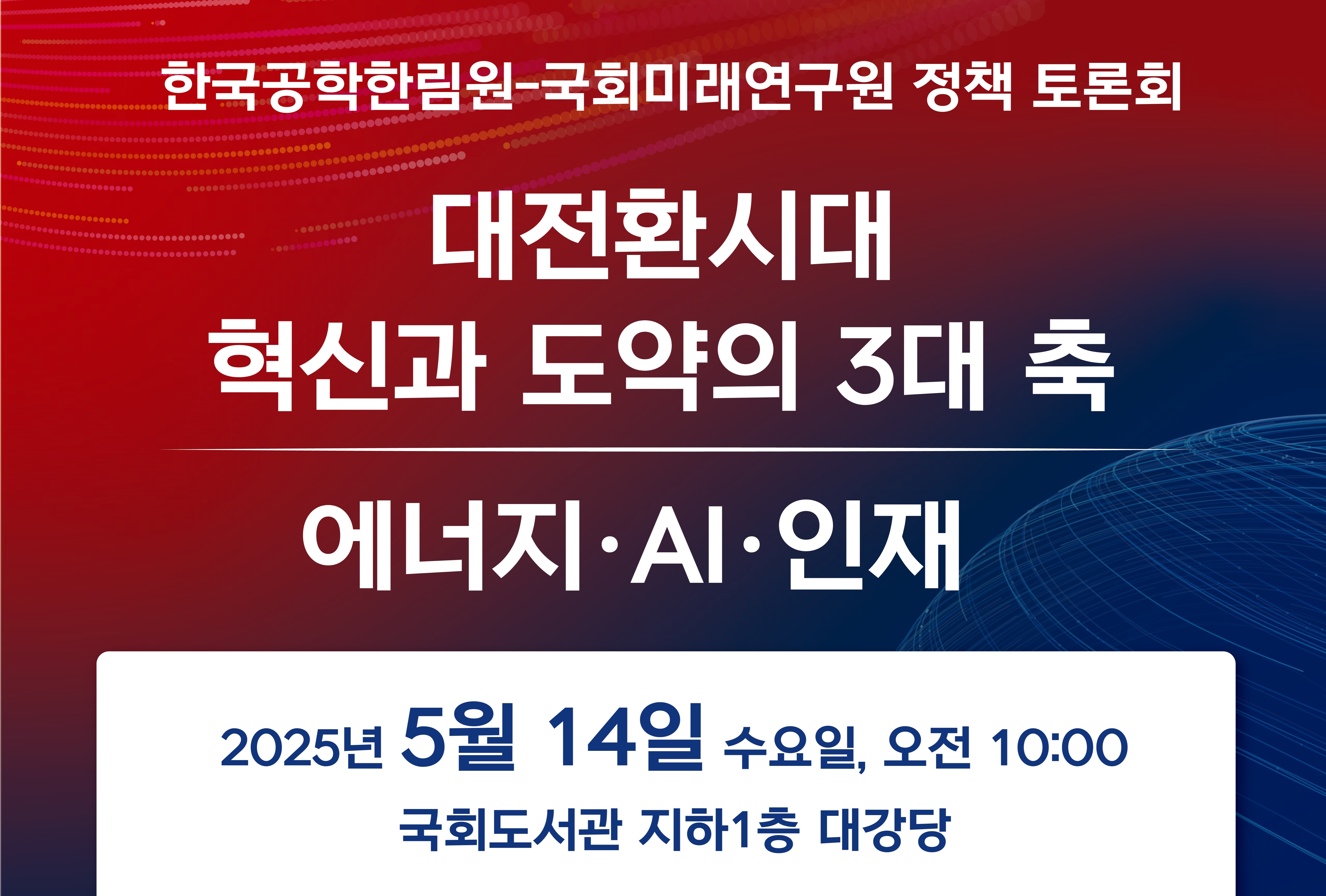 한국공학한림원-국회미래연구원 정책 토론회

대전환시대
혁신과 도약의 3대 축

에너지·AI·인재

2025년 5월 14일 수요일, 오전 10:00

국회도서관 지하1층 대강당